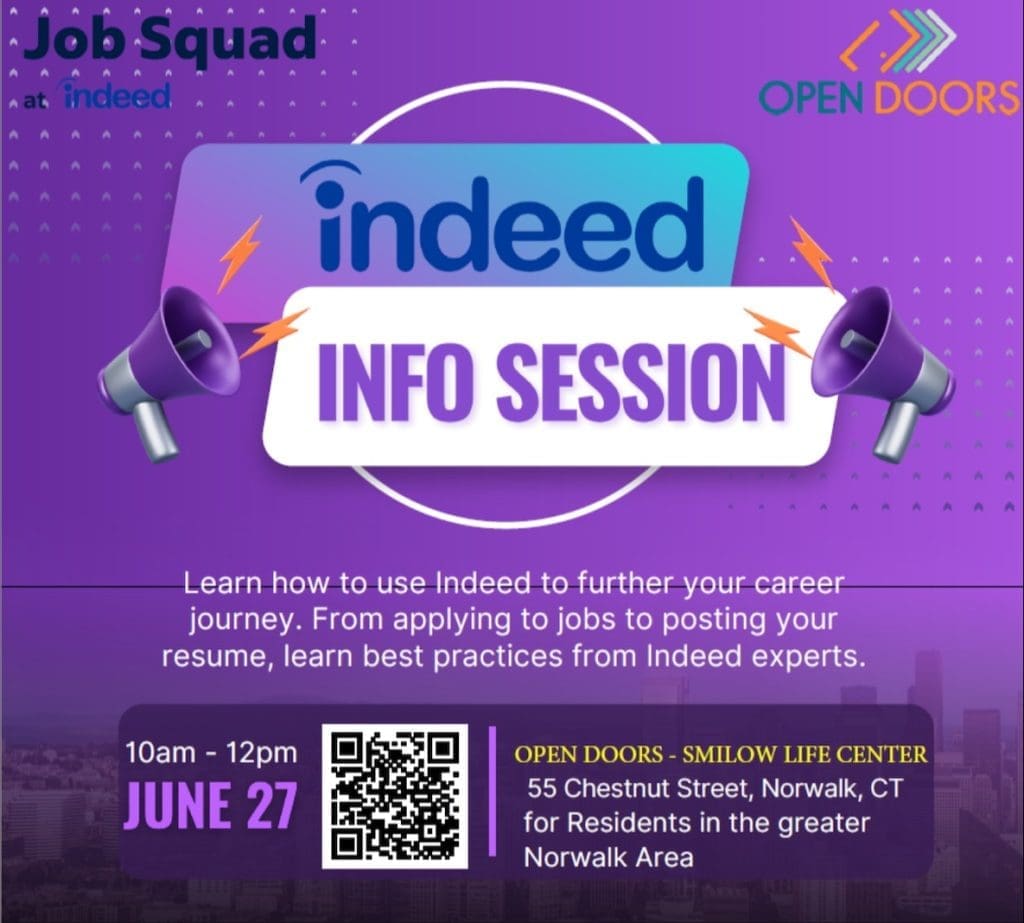 Job Squad
at indeed

OPEN DOORS

indeed
INFO SESSION

Learn how to use Indeed to further your career journey. From applying to jobs to posting your resume, learn best practices from Indeed experts.

10am - 12pm
JUNE 27

OPEN DOORS - SMILOW LIFE CENTER
55 Chestnut Street, Norwalk, CT for Residents in the greater Norwalk Area